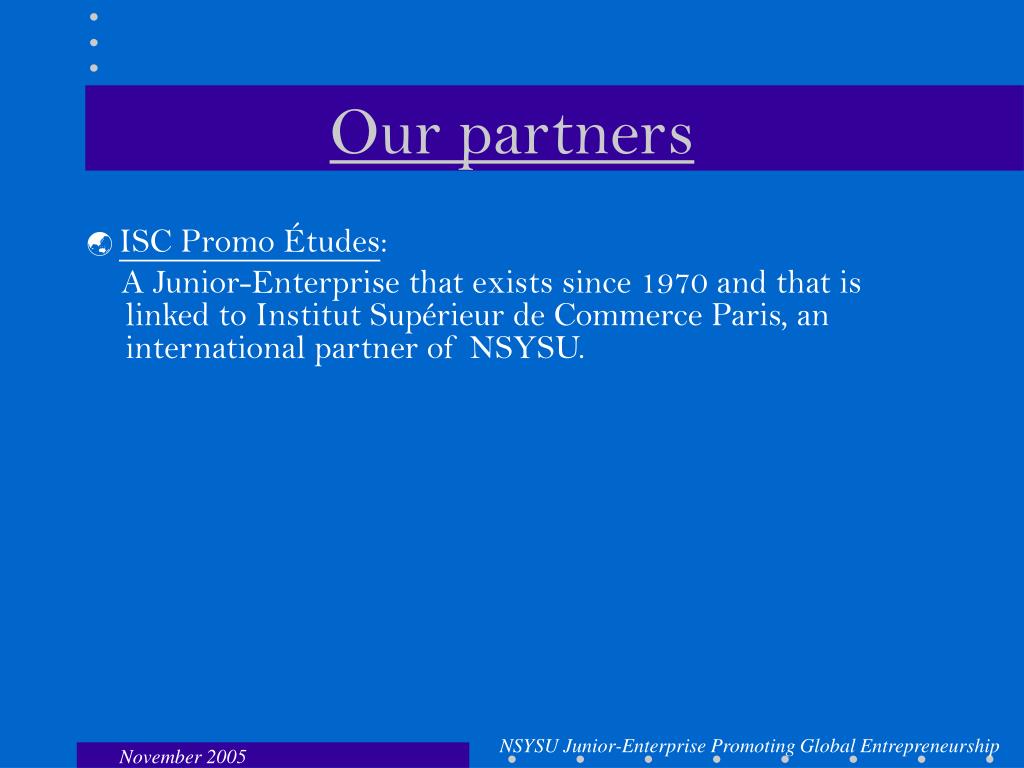 Our partners

ISC Promo Études:
A Junior-Enterprise that exists since 1970 and that is linked to Institut Supérieur de Commerce Paris, an international partner of NSYSU.

November 2005

NSYSU Junior-Enterprise Promoting Global Entrepreneurship